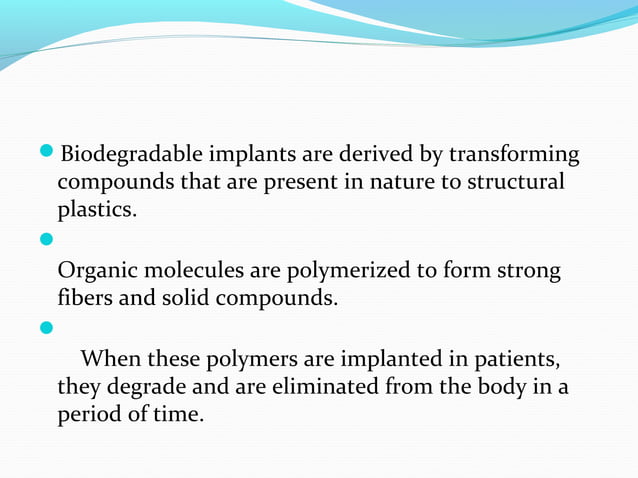 Biodegradable implants are derived by transforming compounds that are present in nature to structural plastics.

Organic molecules are polymerized to form strong fibers and solid compounds.

When these polymers are implanted in patients, they degrade and are eliminated from the body in a period of time.